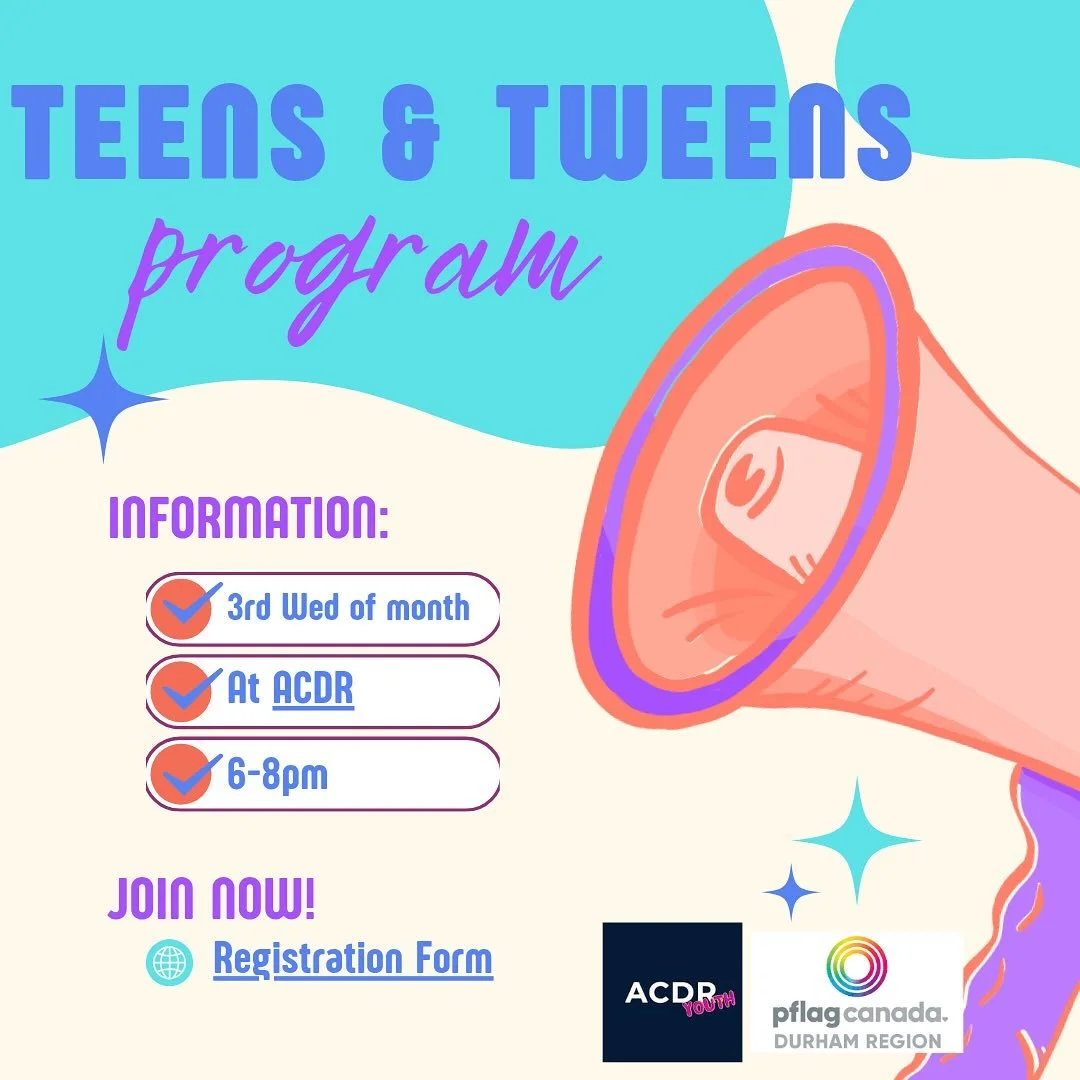 TEENS & TWEENS
program

INFORMATION:

3rd Wed of month

At ACDR

6-8pm

JOIN NOW!

Registration Form

ACDR YOUTH

pflag canada.
DURHAM REGION